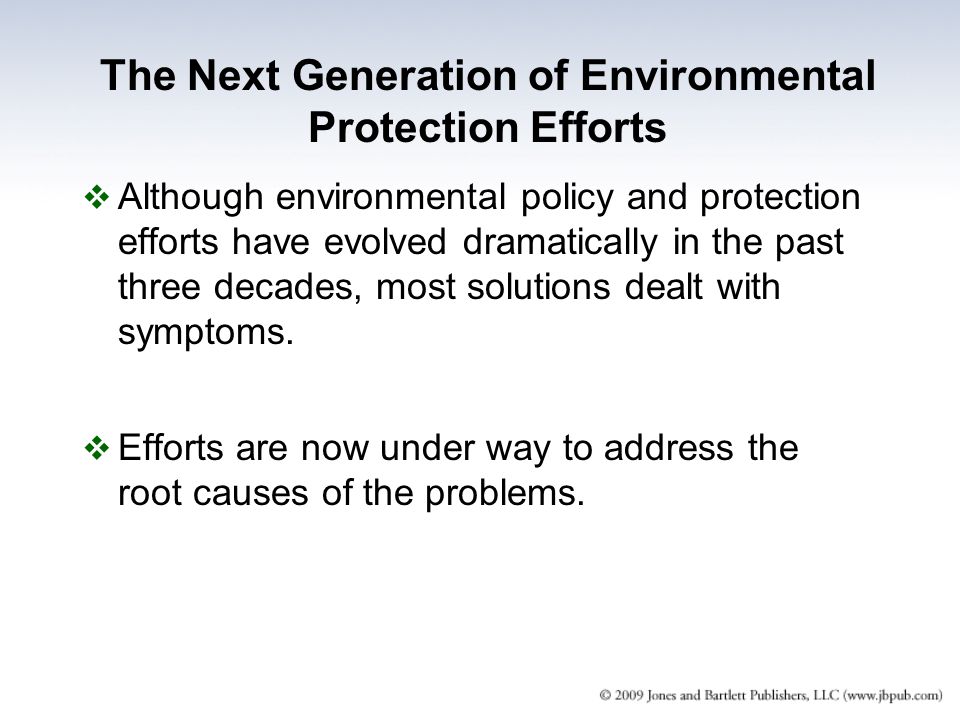 The Next Generation of Environmental Protection Efforts

❖ Although environmental policy and protection efforts have evolved dramatically in the past three decades, most solutions dealt with symptoms.

❖ Efforts are now under way to address the root causes of the problems.

© 2009 Jones and Bartlett Publishers, LLC (www.jbpub.com)